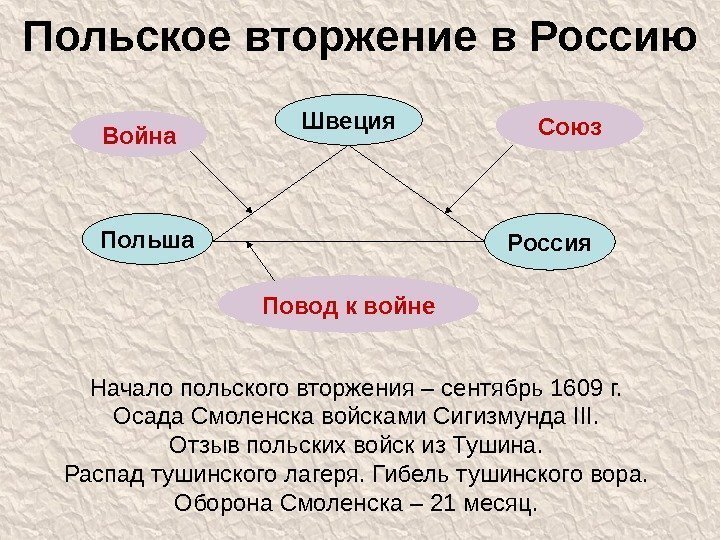 Польское вторжение в Россию

Война

Швеция

Союз

Польша

Россия

Повод к войне

Начало польского вторжения – сентябрь 1609 г.
Осада Смоленска войсками Сигизмунда III.
Отзыв польских войск из Тушина.
Распад тушинского лагеря. Гибель тушинского вора.
Оборона Смоленска – 21 месяц.